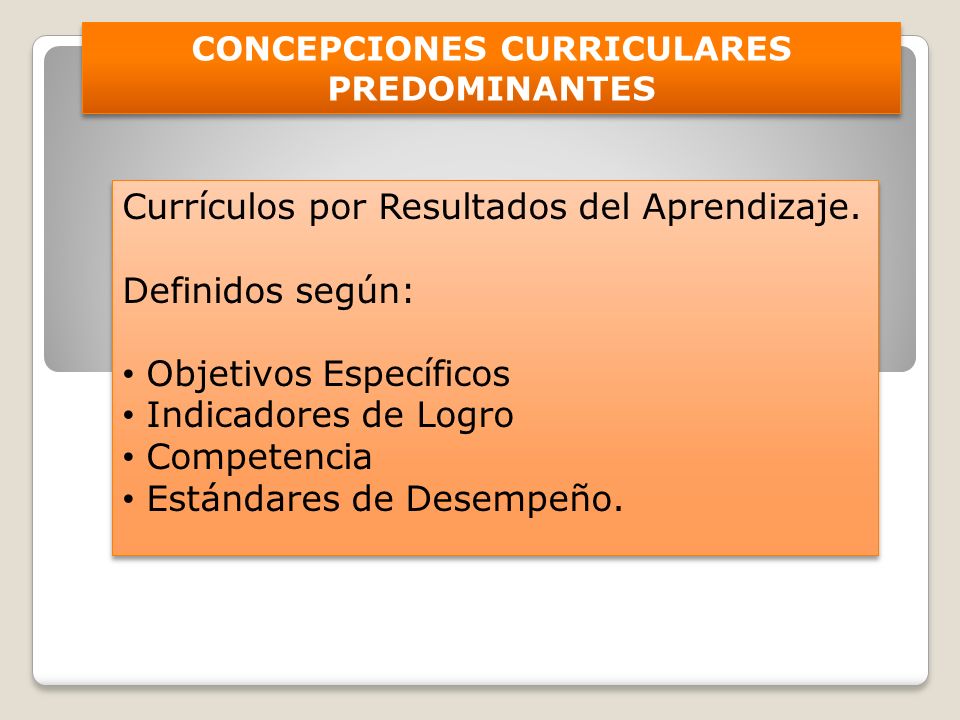 CONCEPCIONES CURRICULARES PREDOMINANTES

Currículos por Resultados del Aprendizaje.

Definidos según:

• Objetivos Específicos
• Indicadores de Logro
• Competencia
• Estándares de Desempeño.